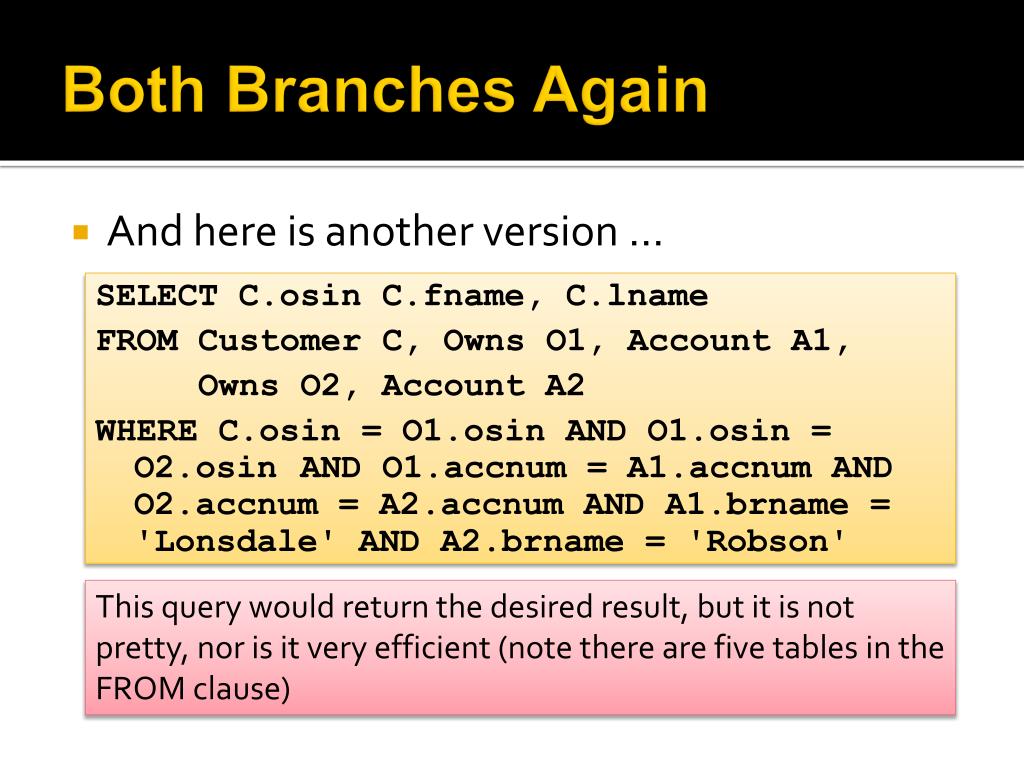 Both Branches Again

And here is another version ...

SELECT C.osin C.fname, C.lname
FROM Customer C, Owns O1, Account A1,
Owns O2, Account A2
WHERE C.osin = O1.osin AND O1.osin = O2.osin AND O1.accnum = A1.accnum AND O2.accnum = A2.accnum AND A1.brname = 'Lonsdale' AND A2.brname = 'Robson'

This query would return the desired result, but it is not pretty, nor is it very efficient (note there are five tables in the FROM clause)